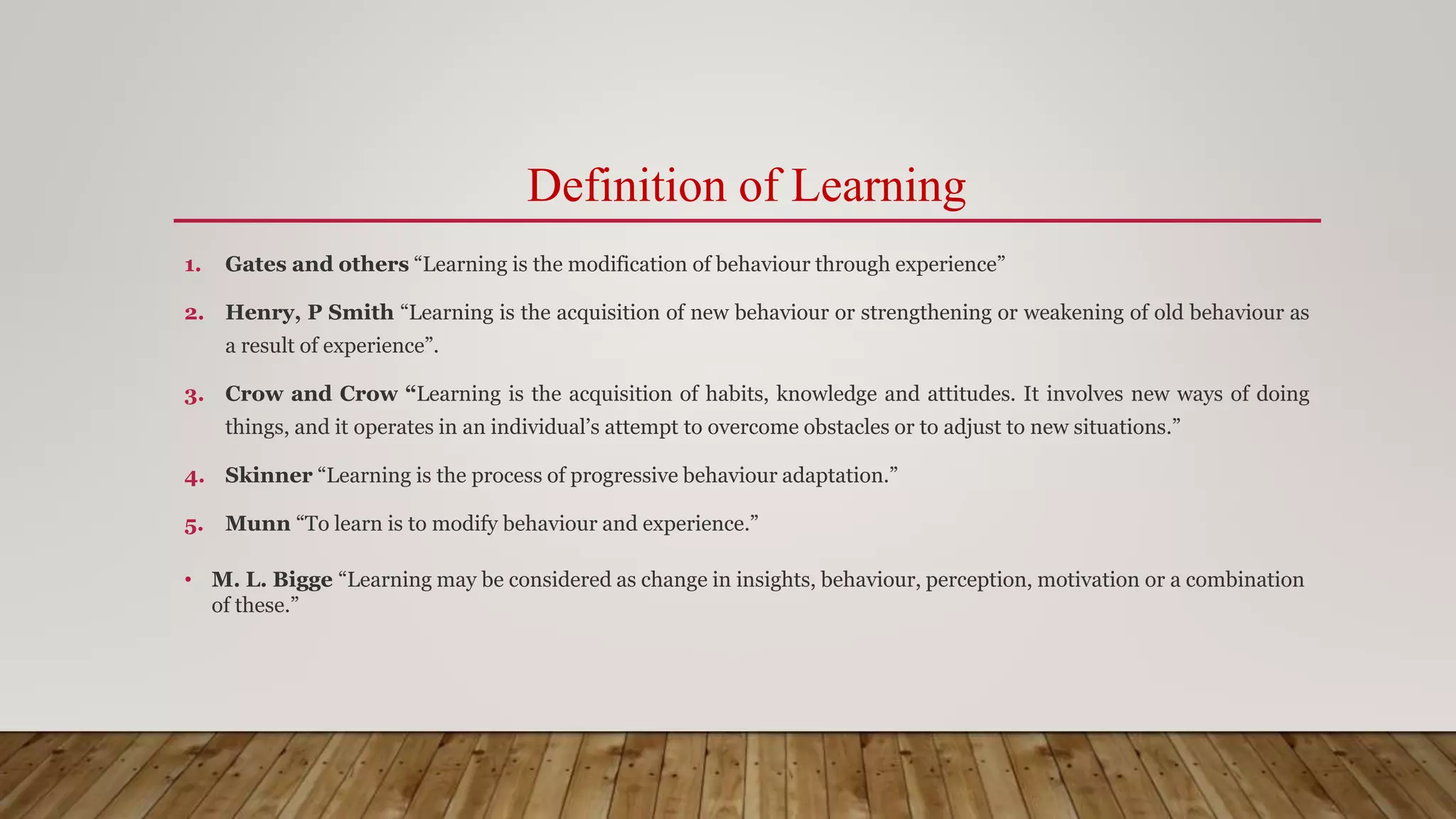 Definition of Learning

1. Gates and others “Learning is the modification of behaviour through experience”

2. Henry, P Smith “Learning is the acquisition of new behaviour or strengthening or weakening of old behaviour as a result of experience”.

3. Crow and Crow “Learning is the acquisition of habits, knowledge and attitudes. It involves new ways of doing things, and it operates in an individual’s attempt to overcome obstacles or to adjust to new situations.”

4. Skinner “Learning is the process of progressive behaviour adaptation.”

5. Munn “To learn is to modify behaviour and experience.”

• M. L. Bigge “Learning may be considered as change in insights, behaviour, perception, motivation or a combination of these.”